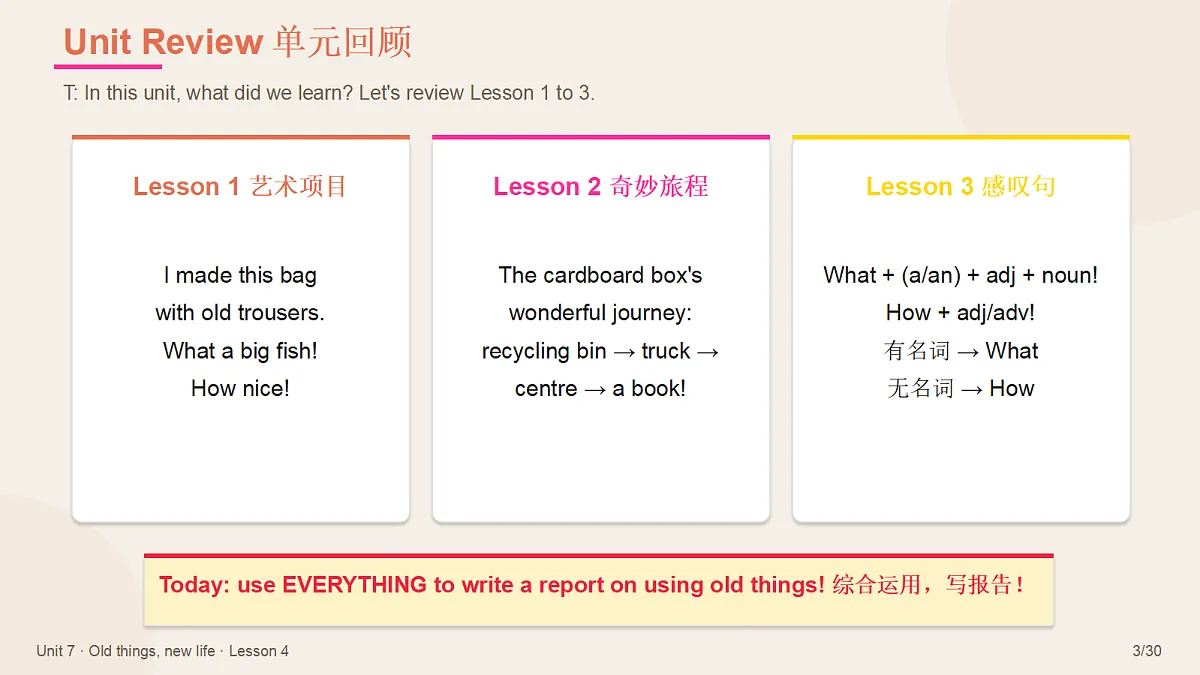 Unit Review 单元回顾

T: In this unit, what did we learn? Let's review Lesson 1 to 3.

Lesson 1 艺术项目

I made this bag with old trousers.
What a big fish!
How nice!

Lesson 2 奇妙旅程

The cardboard box's wonderful journey:
recycling bin → truck → centre → a book!

Lesson 3 感叹句

What + (a/an) + adj + noun!
How + adj/adv!
有名词 → What
无名词 → How

Today: use EVERYTHING to write a report on using old things! 综合运用，写报告！

Unit 7 · Old things, new life · Lesson 4

3/30